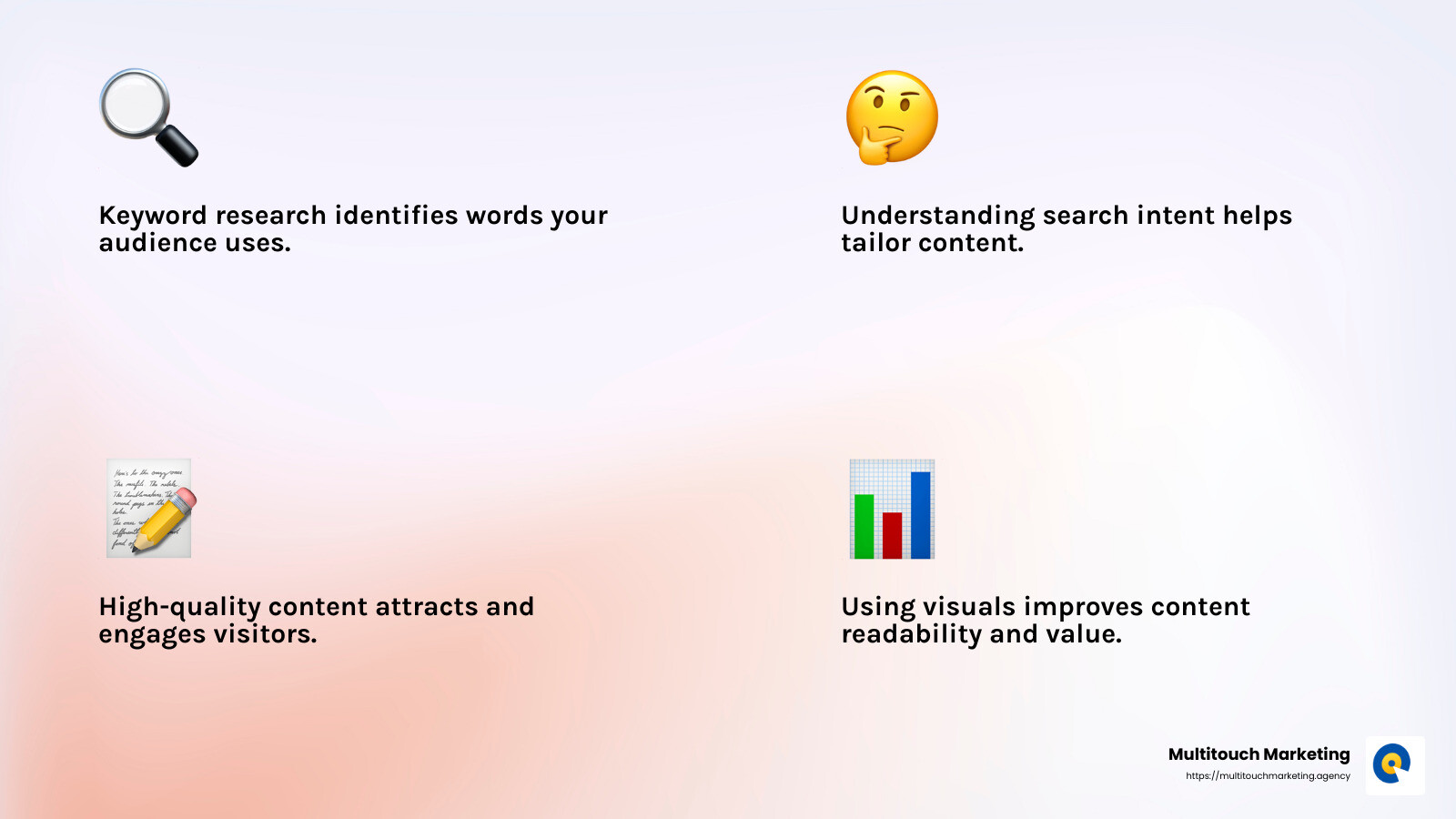 Keyword research identifies words your audience uses.

Understanding search intent helps tailor content.

High-quality content attracts and engages visitors.

Using visuals improves content readability and value.

Multitouch Marketing
https://multitouchmarketing.agency